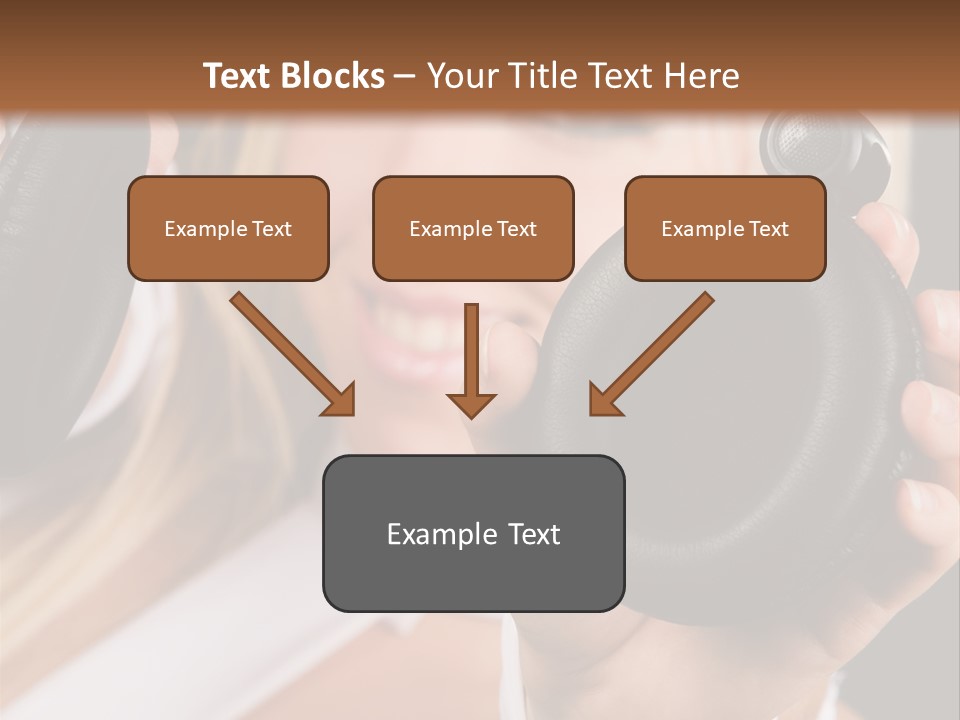 Text Blocks – Your Title Text Here

Example Text

Example Text

Example Text

Example Text